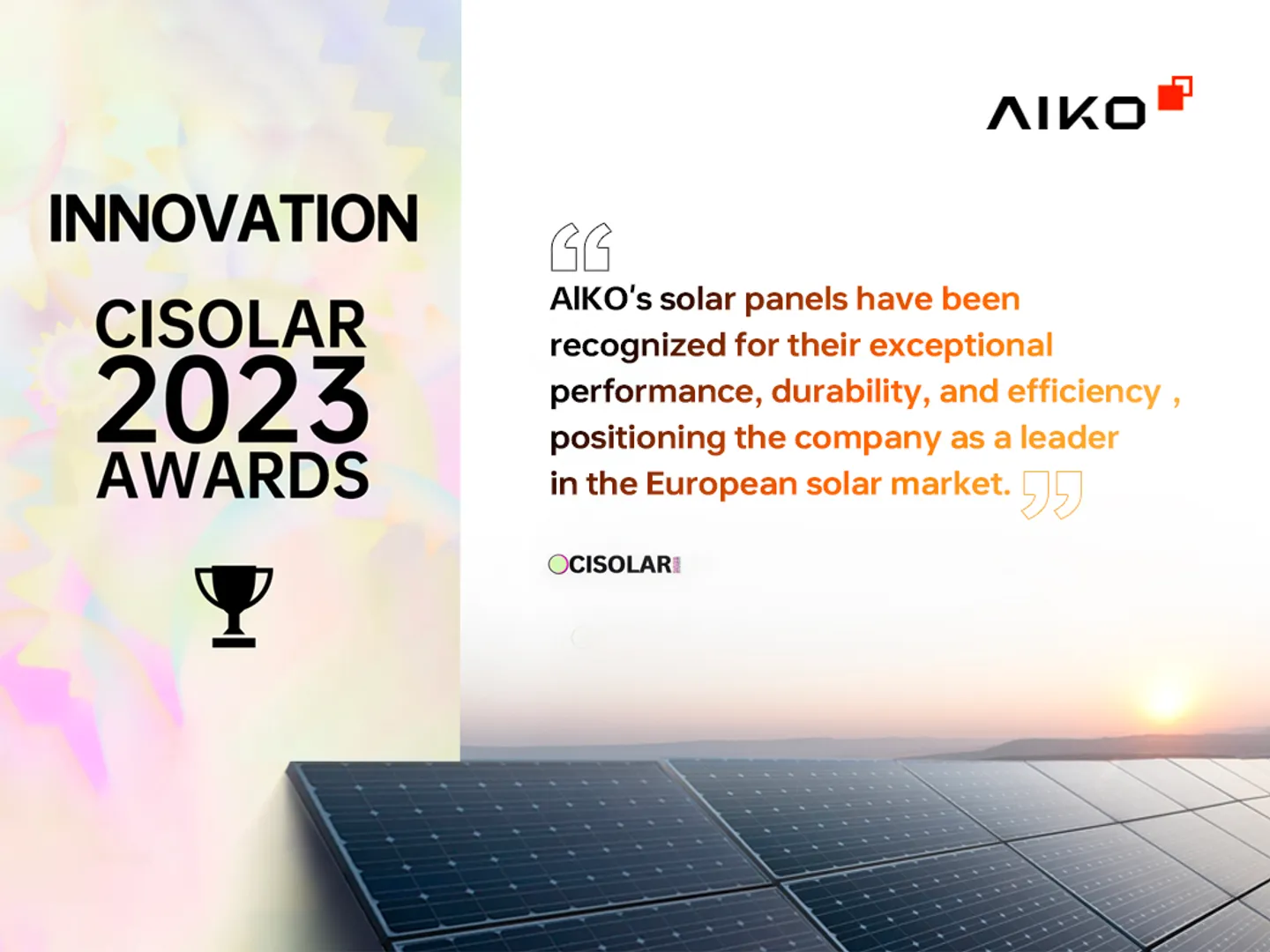 INNOVATION

CISOLAR 2023 AWARDS

AIKO

AIKO's solar panels have been recognized for their exceptional performance, durability, and efficiency , positioning the company as a leader in the European solar market.

CISOLAR